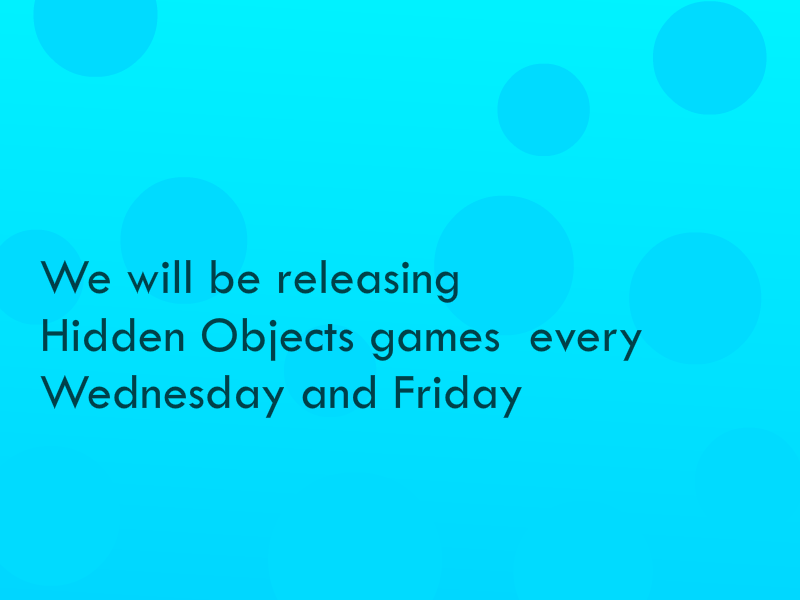 We will be releasing Hidden Objects games  every Wednesday and Friday